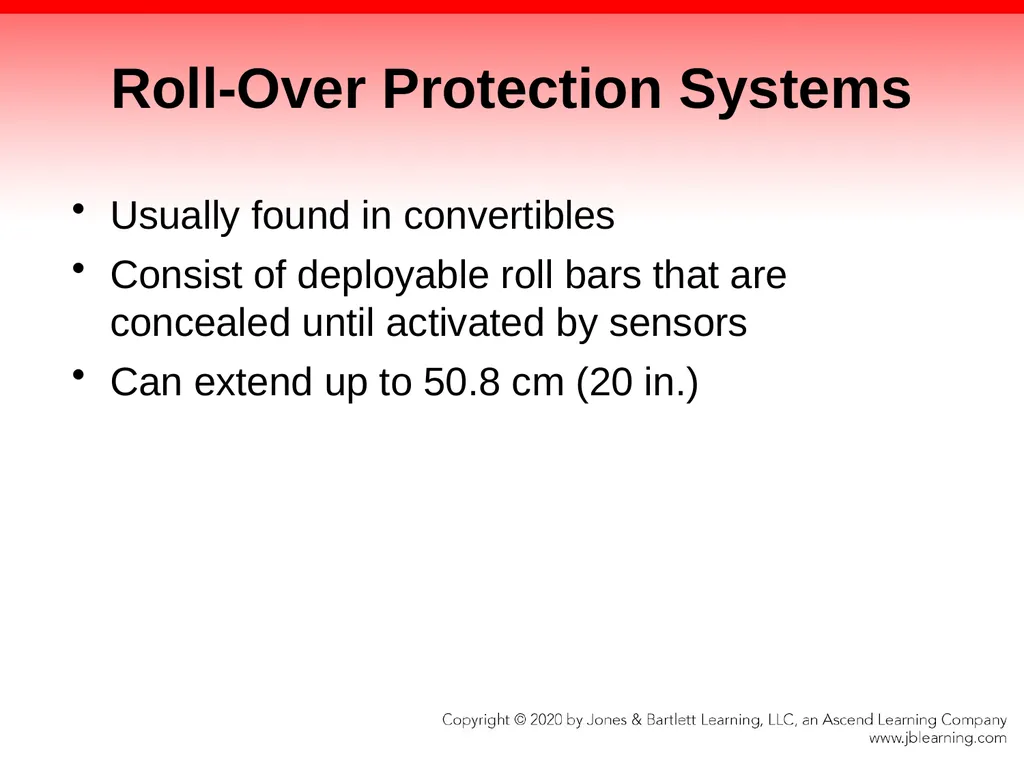 Roll-Over Protection Systems

• Usually found in convertibles
• Consist of deployable roll bars that are concealed until activated by sensors
• Can extend up to 50.8 cm (20 in.)

Copyright © 2020 by Jones & Bartlett Learning, LLC, an Ascend Learning Company
www.jblearning.com